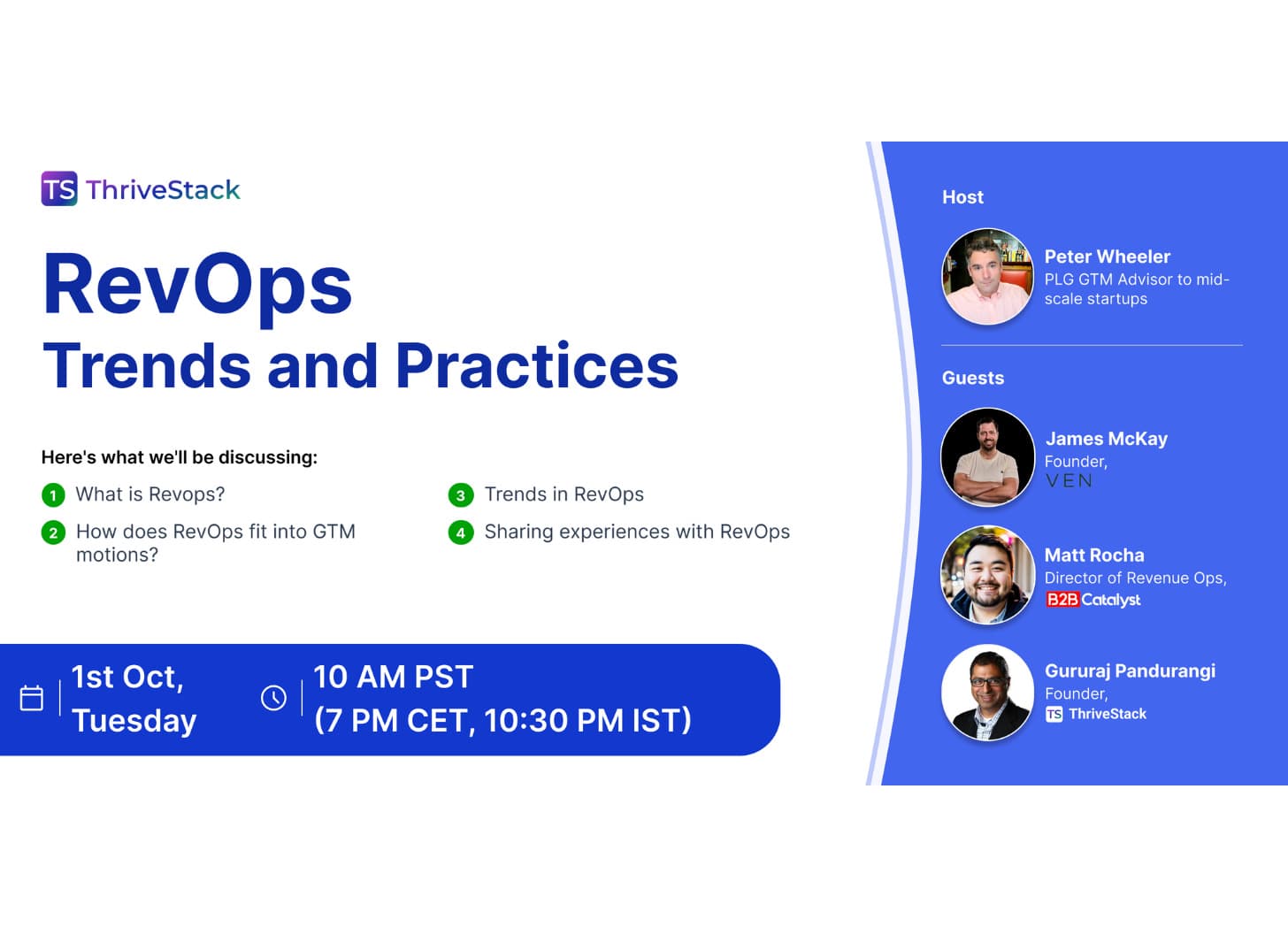 TS ThriveStack

RevOps
Trends and Practices

Here's what we'll be discussing:

1 What is Revops?

2 How does RevOps fit into GTM motions?

3 Trends in RevOps

4 Sharing experiences with RevOps

1st Oct, Tuesday

10 AM PST
(7 PM CET, 10:30 PM IST)

Host

Peter Wheeler
PLG GTM Advisor to mid-scale startups

Guests

James McKay
Founder,
VEN

Matt Rocha
Director of Revenue Ops,
B2B Catalyst

Gururaj Pandurangi
Founder,
TS ThriveStack